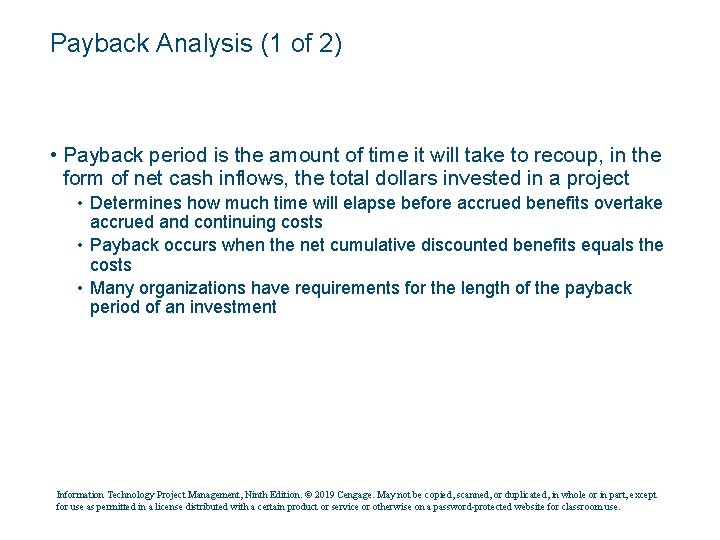 Payback Analysis (1 of 2)

• Payback period is the amount of time it will take to recoup, in the form of net cash inflows, the total dollars invested in a project
• Determines how much time will elapse before accrued benefits overtake accrued and continuing costs
• Payback occurs when the net cumulative discounted benefits equals the costs
• Many organizations have requirements for the length of the payback period of an investment

Information Technology Project Management, Ninth Edition. © 2019 Cengage. May not be copied, scanned, or duplicated, in whole or in part, except for use as permitted in a license distributed with a certain product or service or otherwise on a password-protected website for classroom use.